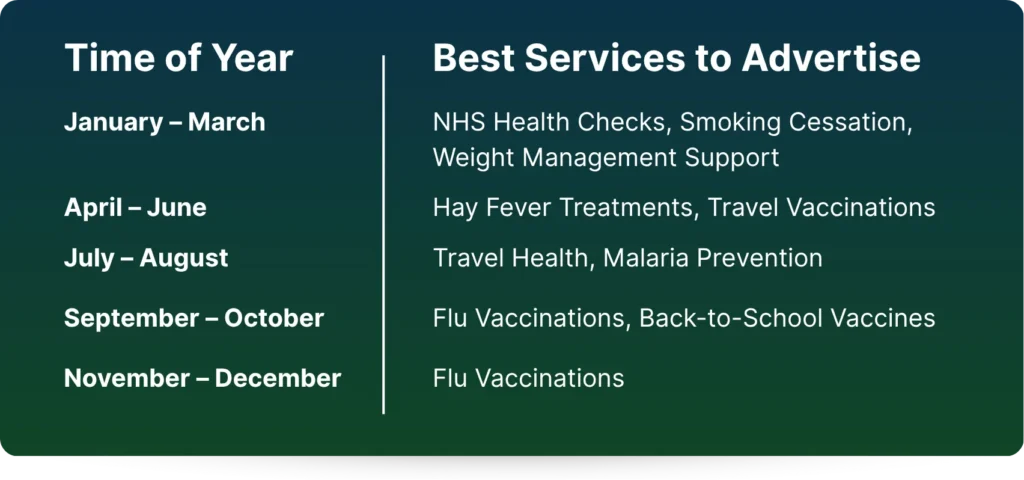 | Time of Year | Best Services to Advertise |
|---|---|
| January – March | NHS Health Checks, Smoking Cessation, Weight Management Support |
| April – June | Hay Fever Treatments, Travel Vaccinations |
| July – August | Travel Health, Malaria Prevention |
| September – October | Flu Vaccinations, Back-to-School Vaccines |
| November – December | Flu Vaccinations |